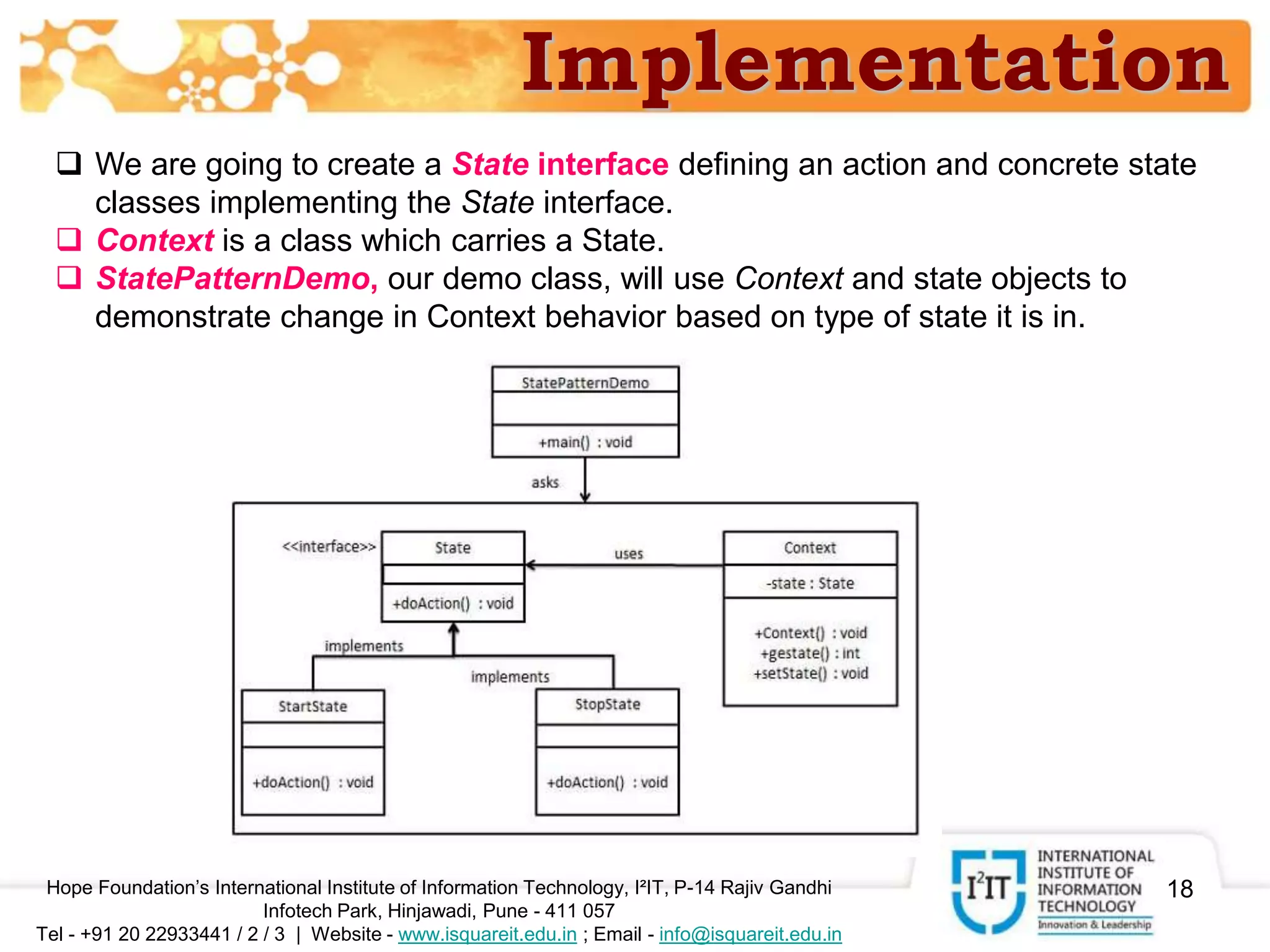 Implementation

❑ We are going to create a State interface defining an action and concrete state classes implementing the State interface.

❑ Context is a class which carries a State.

❑ StatePatternDemo, our demo class, will use Context and state objects to demonstrate change in Context behavior based on type of state it is in.

StatePatternDemo

+main() : void

asks

<<interface>>

State

+doAction() : void

uses

Context

-state : State

+Context() : void
+gestate() : int
+setState() : void

implements

implements

StartState

+doAction() : void

StopState

+doAction() : void

Hope Foundation's International Institute of Information Technology, I²IT, P-14 Rajiv Gandhi Infotech Park, Hinjawadi, Pune - 411 057
Tel - +91 20 22933441 / 2 / 3 | Website - www.isquareit.edu.in ; Email - info@isquareit.edu.in

I²IT INTERNATIONAL INSTITUTE OF INFORMATION TECHNOLOGY Innovation & Leadership

18